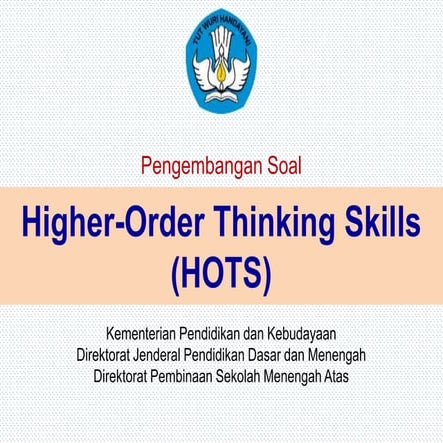 TUT WURI HANDAYANI

Pengembangan Soal

Higher-Order Thinking Skills (HOTS)

Kementerian Pendidikan dan Kebudayaan
Direktorat Jenderal Pendidikan Dasar dan Menengah
Direktorat Pembinaan Sekolah Menengah Atas